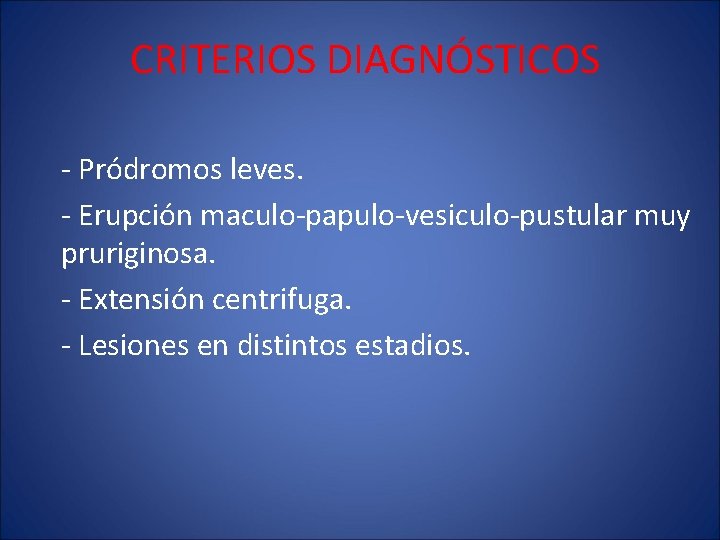 CRITERIOS DIAGNÓSTICOS

- Pródromos leves.

- Erupción maculo-papulo-vesiculo-pustular muy pruriginosa.

- Extensión centrifuga.

- Lesiones en distintos estadios.